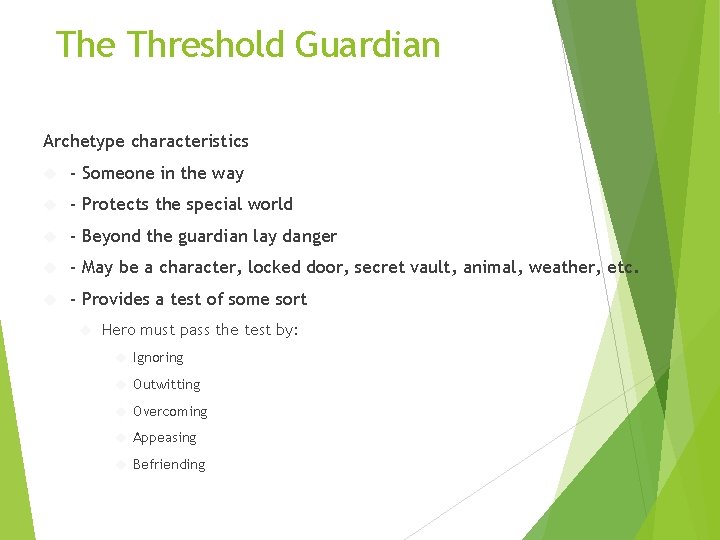 The Threshold Guardian

Archetype characteristics

- Someone in the way

- Protects the special world

- Beyond the guardian lay danger

- May be a character, locked door, secret vault, animal, weather, etc.

- Provides a test of some sort

Hero must pass the test by:

Ignoring

Outwitting

Overcoming

Appeasing

Befriending